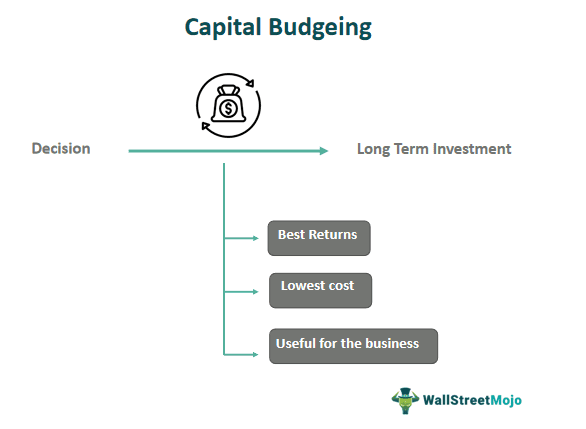 Capital Budgeing

$

Decision

Long Term Investment

Best Returns

Lowest cost

Useful for the business

WallStreetMojo